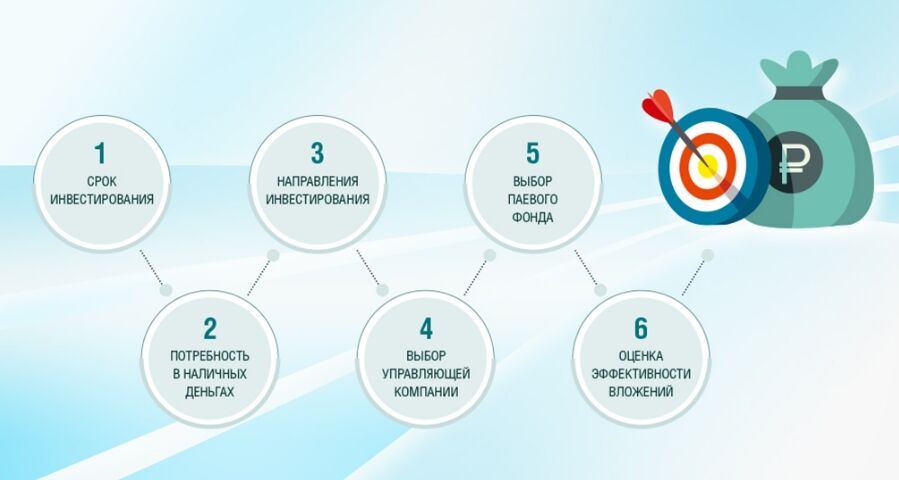 1
СРОК ИНВЕСТИРОВАНИЯ

2
ПОТРЕБНОСТЬ В НАЛИЧНЫХ ДЕНЬГАХ

3
НАПРАВЛЕНИЯ ИНВЕСТИРОВАНИЯ

4
ВЫБОР УПРАВЛЯЮЩЕЙ КОМПАНИИ

5
ВЫБОР ПАЕВОГО ФОНДА

6
ОЦЕНКА ЭФФЕКТИВНОСТИ ВЛОЖЕНИЙ

₽